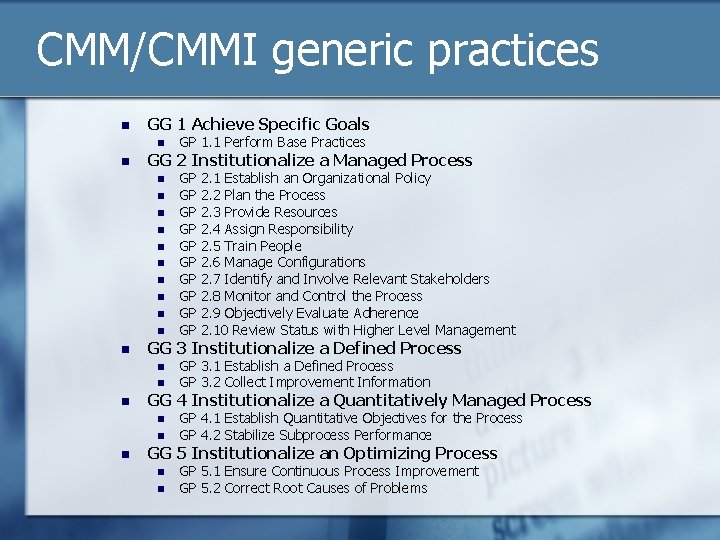 CMM/CMMI generic practices

- GG 1 Achieve Specific Goals
  - GP 1.1 Perform Base Practices
- GG 2 Institutionalize a Managed Process
  - GP 2.1 Establish an Organizational Policy
  - GP 2.2 Plan the Process
  - GP 2.3 Provide Resources
  - GP 2.4 Assign Responsibility
  - GP 2.5 Train People
  - GP 2.6 Manage Configurations
  - GP 2.7 Identify and Involve Relevant Stakeholders
  - GP 2.8 Monitor and Control the Process
  - GP 2.9 Objectively Evaluate Adherence
  - GP 2.10 Review Status with Higher Level Management
- GG 3 Institutionalize a Defined Process
  - GP 3.1 Establish a Defined Process
  - GP 3.2 Collect Improvement Information
- GG 4 Institutionalize a Quantitatively Managed Process
  - GP 4.1 Establish Quantitative Objectives for the Process
  - GP 4.2 Stabilize Subprocess Performance
- GG 5 Institutionalize an Optimizing Process
  - GP 5.1 Ensure Continuous Process Improvement
  - GP 5.2 Correct Root Causes of Problems